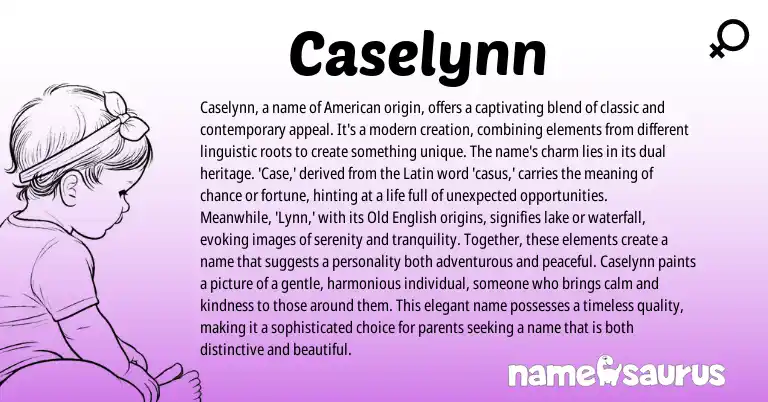 Caselynn

Caselynn, a name of American origin, offers a captivating blend of classic and contemporary appeal. It's a modern creation, combining elements from different linguistic roots to create something unique. The name's charm lies in its dual heritage. 'Case,' derived from the Latin word 'casus,' carries the meaning of chance or fortune, hinting at a life full of unexpected opportunities. Meanwhile, 'Lynn,' with its Old English origins, signifies lake or waterfall, evoking images of serenity and tranquility. Together, these elements create a name that suggests a personality both adventurous and peaceful. Caselynn paints a picture of a gentle, harmonious individual, someone who brings calm and kindness to those around them. This elegant name possesses a timeless quality, making it a sophisticated choice for parents seeking a name that is both distinctive and beautiful.

namesaurus